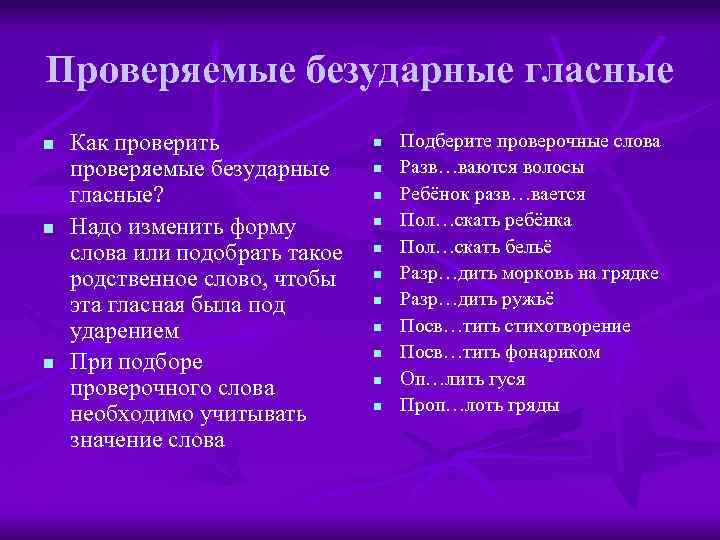 Проверяемые безударные гласные

- Как проверить проверяемые безударные гласные?
- Надо изменить форму слова или подобрать такое родственное слово, чтобы эта гласная была под ударением
- При подборе проверочного слова необходимо учитывать значение слова

- Подберите проверочные слова
- Разв…ваются волосы
- Ребёнок разв…вается
- Пол…скать ребёнка
- Пол…скать бельё
- Разр…дить морковь на грядке
- Разр…дить ружьё
- Посв…тить стихотворение
- Посв…тить фонариком
- Оп…лить гуся
- Проп…лоть гряды